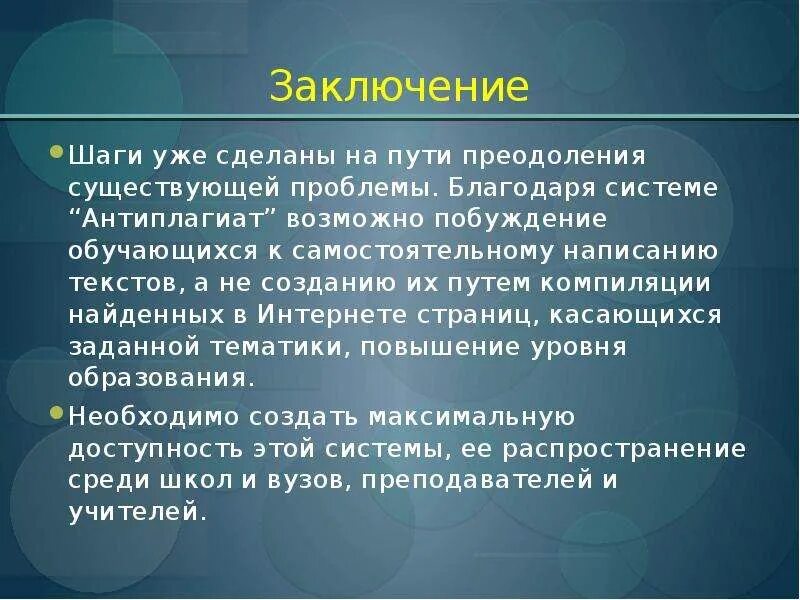 Заключение

Шаги уже сделаны на пути преодоления существующей проблемы. Благодаря системе “Антиплагиат” возможно побуждение обучающихся к самостоятельному написанию текстов, а не созданию их путем компиляции найденных в Интернете страниц, касающихся заданной тематики, повышение уровня образования.

Необходимо создать максимальную доступность этой системы, ее распространение среди школ и вузов, преподавателей и учителей.